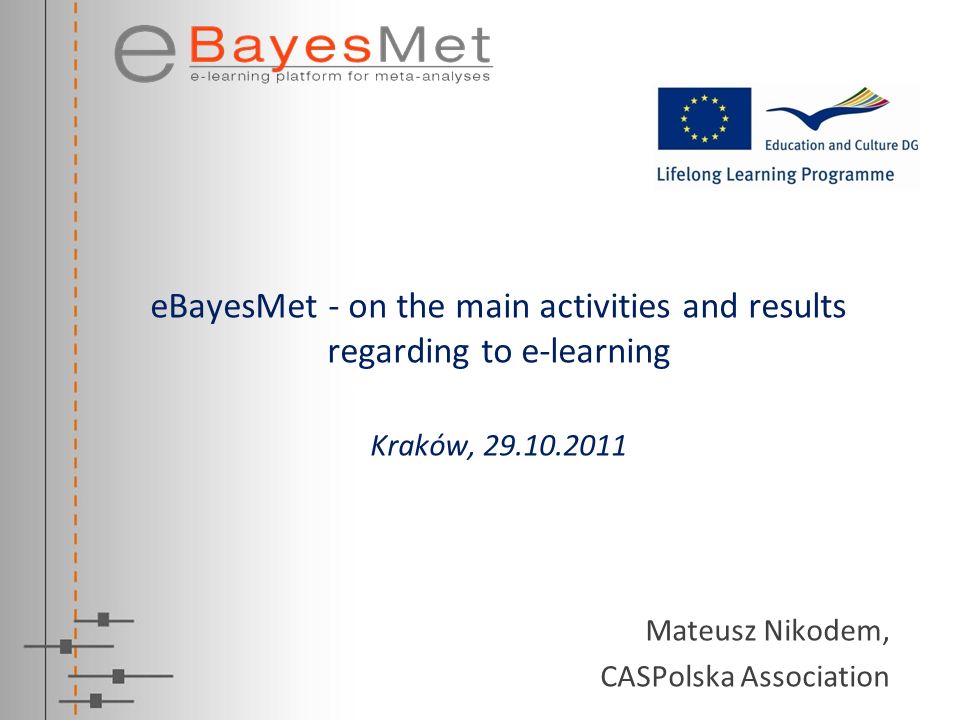 eBayesMet
e-learning platform for meta-analyses

Education and Culture DG
Lifelong Learning Programme

eBayesMet - on the main activities and results regarding to e-learning

Kraków, 29.10.2011

Mateusz Nikodem,
CASPolska Association